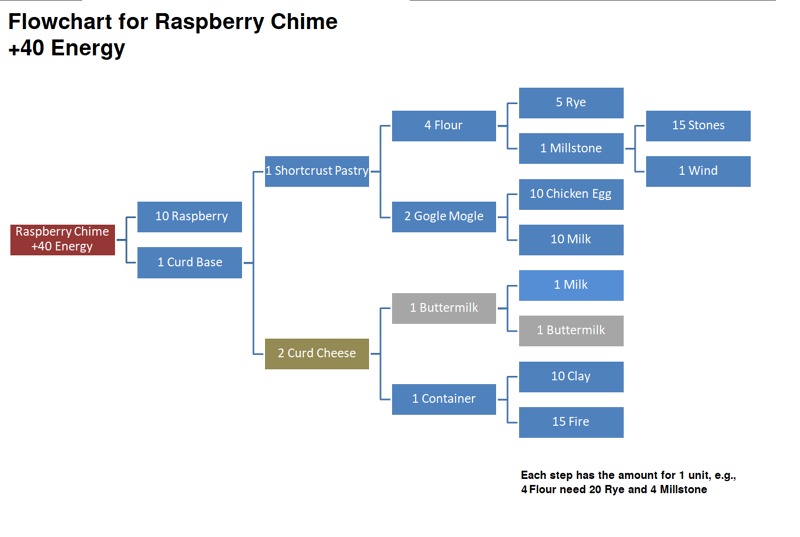 Flowchart for Raspberry Chime +40 Energy

Raspberry Chime +40 Energy

10 Raspberry

1 Curd Base

1 Shortcrust Pastry

2 Curd Cheese

4 Flour

2 Gogle Mogle

1 Buttermilk

1 Container

5 Rye

1 Millstone

10 Chicken Egg

10 Milk

1 Milk

1 Buttermilk

10 Clay

15 Fire

15 Stones

1 Wind

Each step has the amount for 1 unit, e.g., 4 Flour need 20 Rye and 4 Millstone